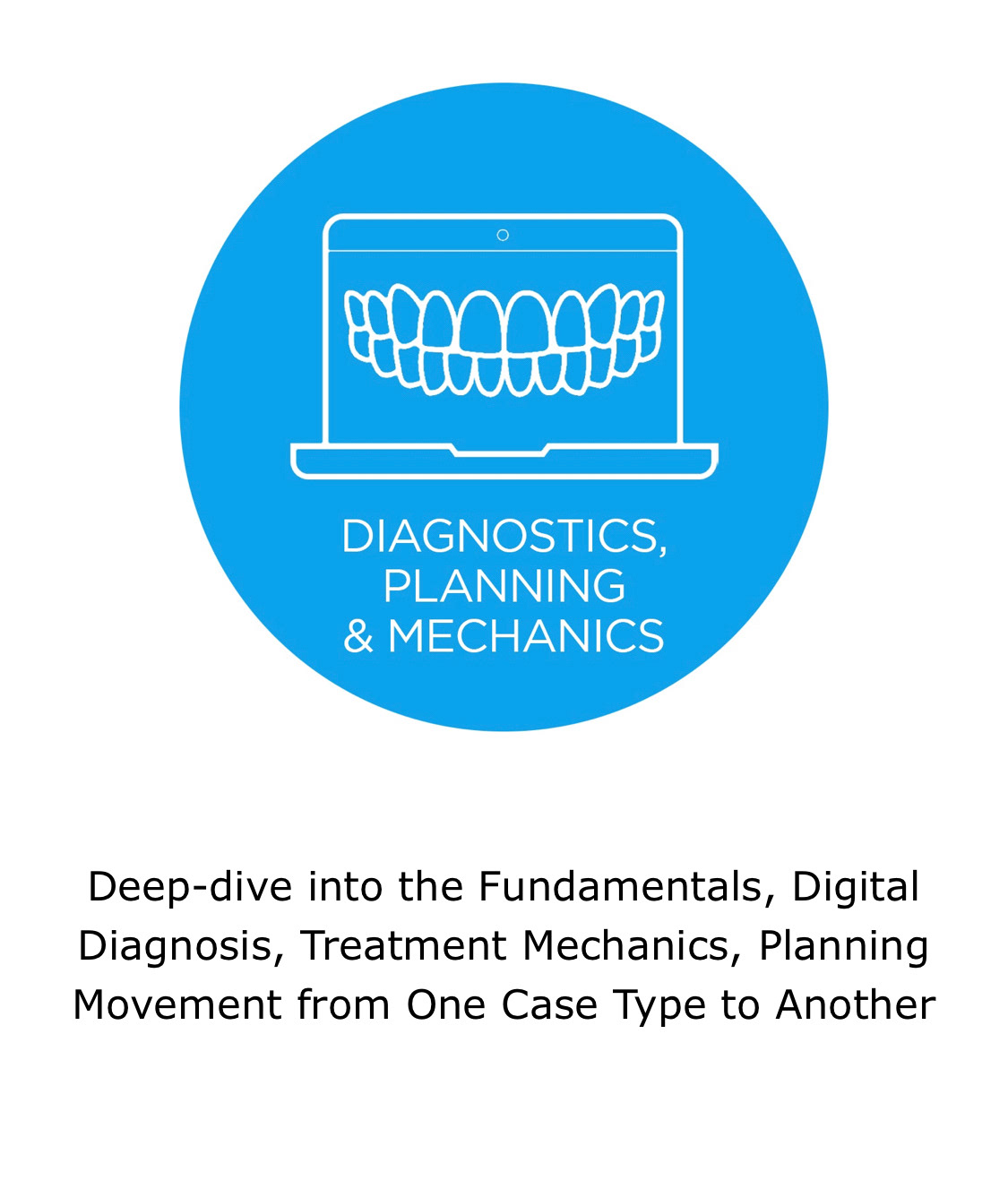 DIAGNOSTICS, PLANNING & MECHANICS

Deep-dive into the Fundamentals, Digital Diagnosis, Treatment Mechanics, Planning Movement from One Case Type to Another